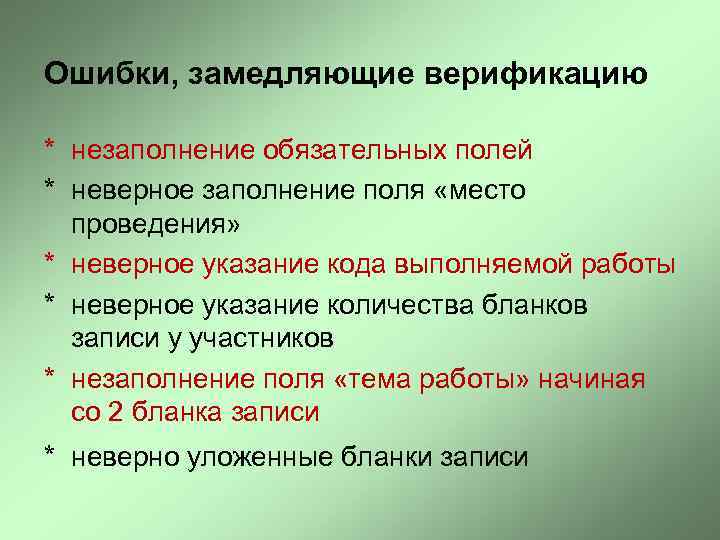 Ошибки, замедляющие верификацию

* незаполнение обязательных полей
* неверное заполнение поля «место проведения»
* неверное указание кода выполняемой работы
* неверное указание количества бланков записи у участников
* незаполнение поля «тема работы» начиная со 2 бланка записи
* неверно уложенные бланки записи